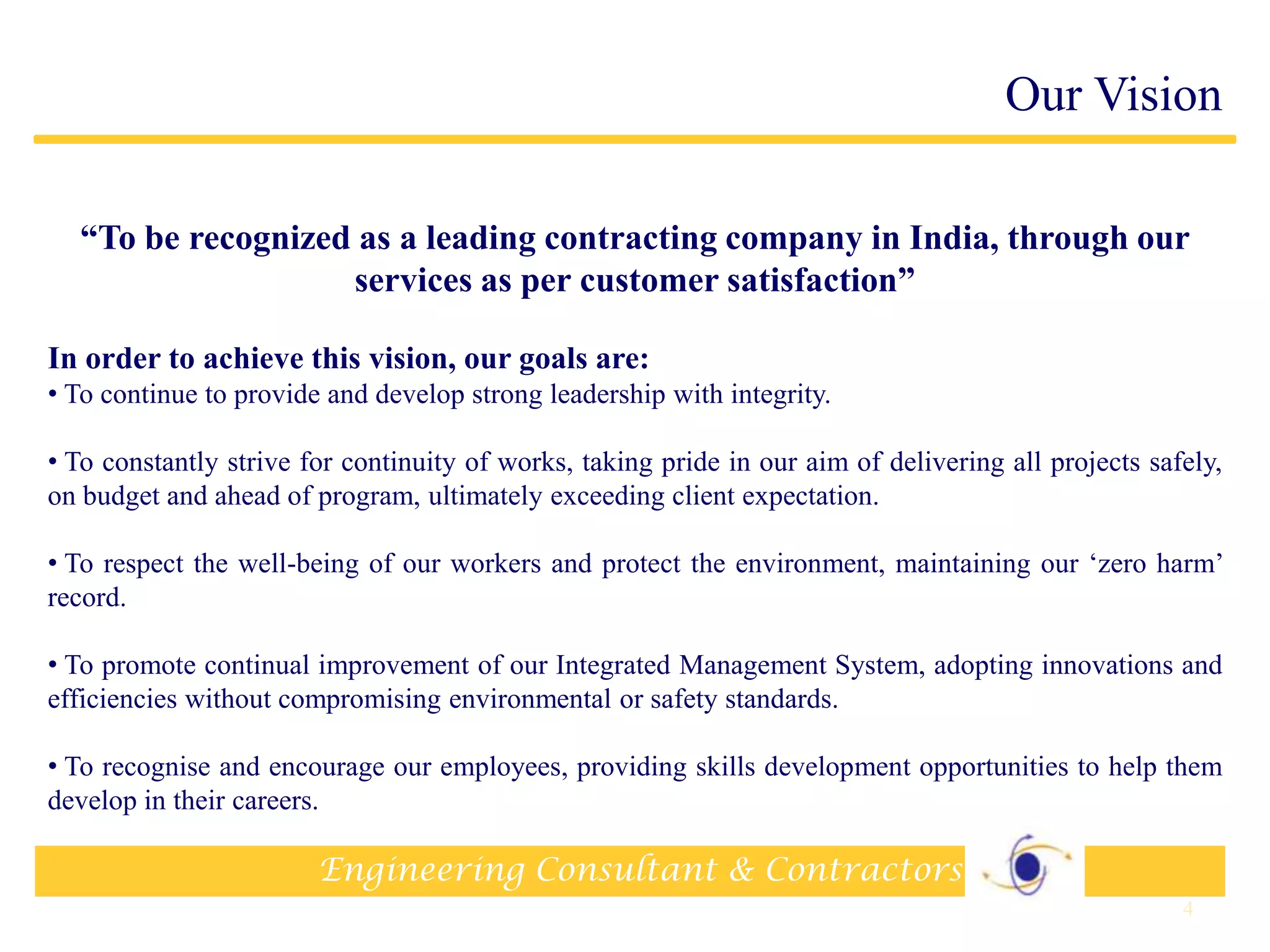 Our Vision

“To be recognized as a leading contracting company in India, through our services as per customer satisfaction”

In order to achieve this vision, our goals are:

• To continue to provide and develop strong leadership with integrity.

• To constantly strive for continuity of works, taking pride in our aim of delivering all projects safely, on budget and ahead of program, ultimately exceeding client expectation.

• To respect the well-being of our workers and protect the environment, maintaining our ‘zero harm’ record.

• To promote continual improvement of our Integrated Management System, adopting innovations and efficiencies without compromising environmental or safety standards.

• To recognise and encourage our employees, providing skills development opportunities to help them develop in their careers.

Engineering Consultant & Contractors

4